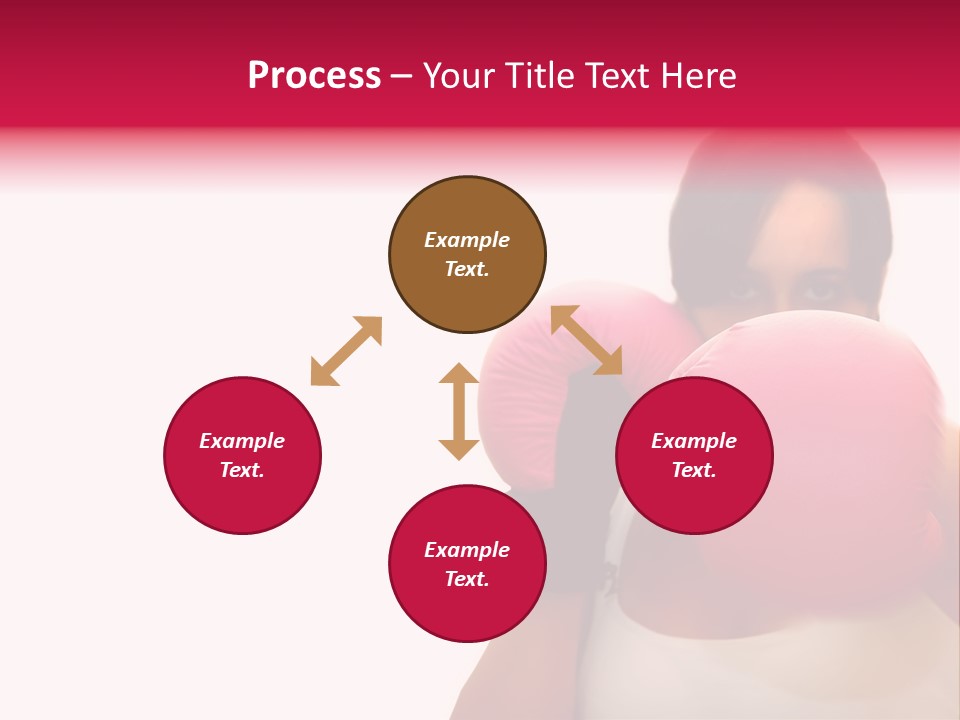 Process – Your Title Text Here

Example Text.

Example Text.

Example Text.

Example Text.